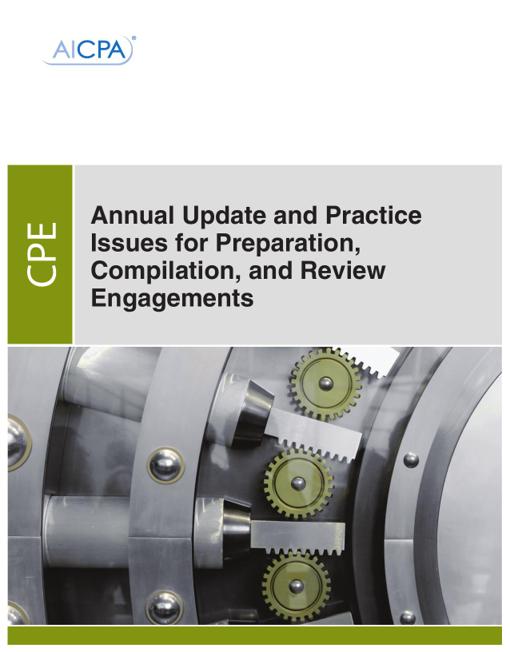 AICPA®

CPE

Annual Update and Practice Issues for Preparation, Compilation, and Review Engagements